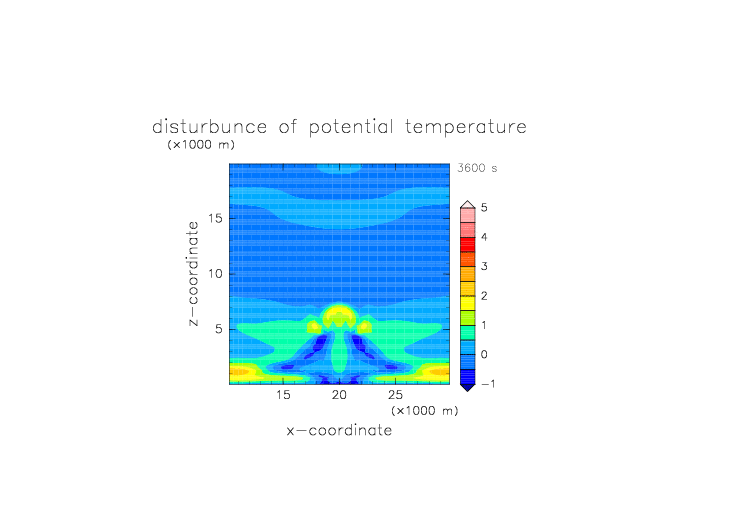 disturbunce of potential temperature
(×1000 m)
3600 s

z−coordinate
15
10
5

5
4
3
2
1
0
−1

15
20
25
(×1000 m)
x−coordinate